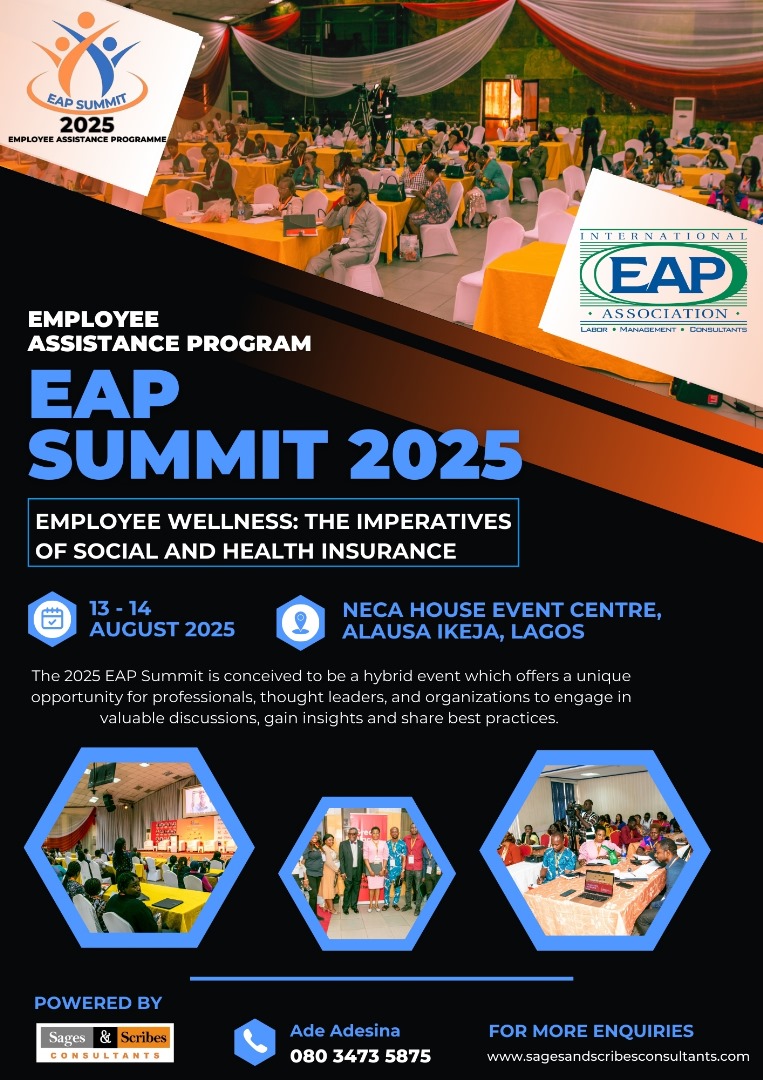 EAP SUMMIT
2025
EMPLOYEE ASSISTANCE PROGRAMME

INTERNATIONAL
EAP
ASSOCIATION
LABOR • MANAGEMENT • CONSULTANTS

EMPLOYEE ASSISTANCE PROGRAM

EAP SUMMIT 2025

EMPLOYEE WELLNESS: THE IMPERATIVES OF SOCIAL AND HEALTH INSURANCE

13 - 14 AUGUST 2025

NECA HOUSE EVENT CENTRE, ALAUSA IKEJA, LAGOS

The 2025 EAP Summit is conceived to be a hybrid event which offers a unique opportunity for professionals, thought leaders, and organizations to engage in valuable discussions, gain insights and share best practices.

POWERED BY

Sages & Scribes
CONSULTANTS

Ade Adesina
080 3473 5875

FOR MORE ENQUIRIES
www.sagesandscribesconsultants.com